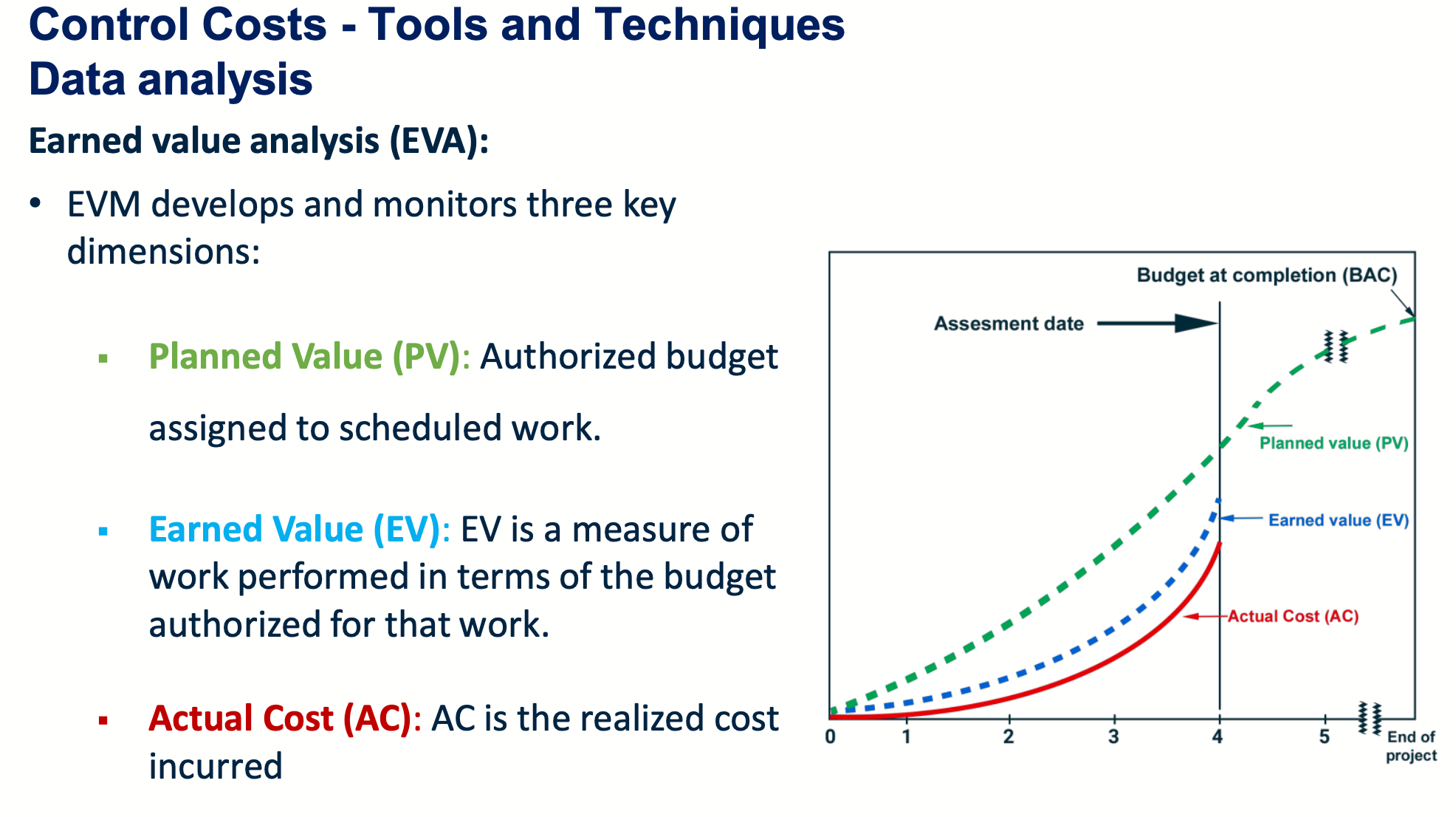 Control Costs - Tools and Techniques
Data analysis

Earned value analysis (EVA):

• EVM develops and monitors three key dimensions:

▪ Planned Value (PV): Authorized budget assigned to scheduled work.

▪ Earned Value (EV): EV is a measure of work performed in terms of the budget authorized for that work.

▪ Actual Cost (AC): AC is the realized cost incurred

Budget at completion (BAC)
Assesment date
Planned value (PV)
Earned value (EV)
Actual Cost (AC)
0
1
2
3
4
5
End of project